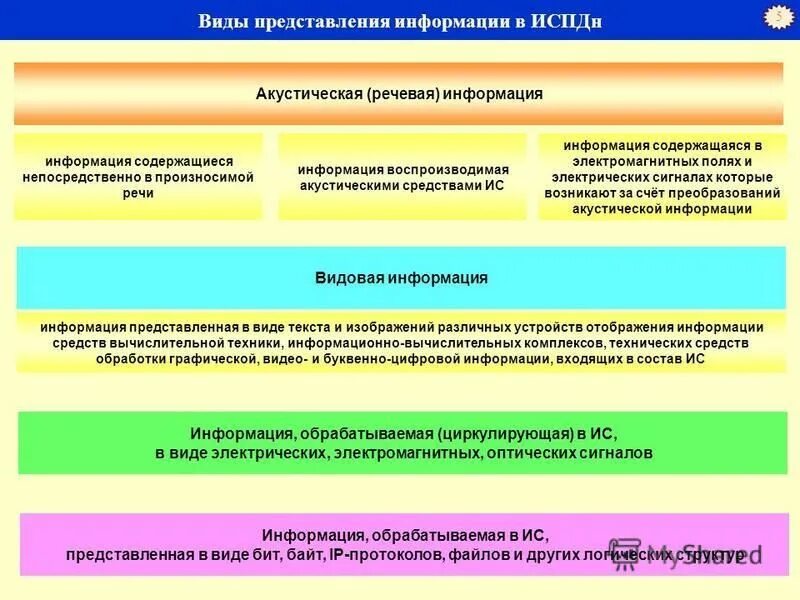 Виды представления информации в ИСПДн

5

Акустическая (речевая) информация

информация содержащиеся непосредственно в произносимой речи

информация воспроизводимая акустическими средствами ИС

информация содержащаяся в электромагнитных полях и электрических сигналах которые возникают за счёт преобразований акустической информации

Видовая информация

информация представленная в виде текста и изображений различных устройств отображения информации средств вычислительной техники, информационно-вычислительных комплексов, технических средств обработки графической, видео- и буквенно-цифровой информации, входящих в состав ИС

Информация, обрабатываемая (циркулирующая) в ИС, в виде электрических, электромагнитных, оптических сигналов

Информация, обрабатываемая в ИС, представленная в виде бит, байт, IP-протоколов, файлов и других логических структур

MyShared